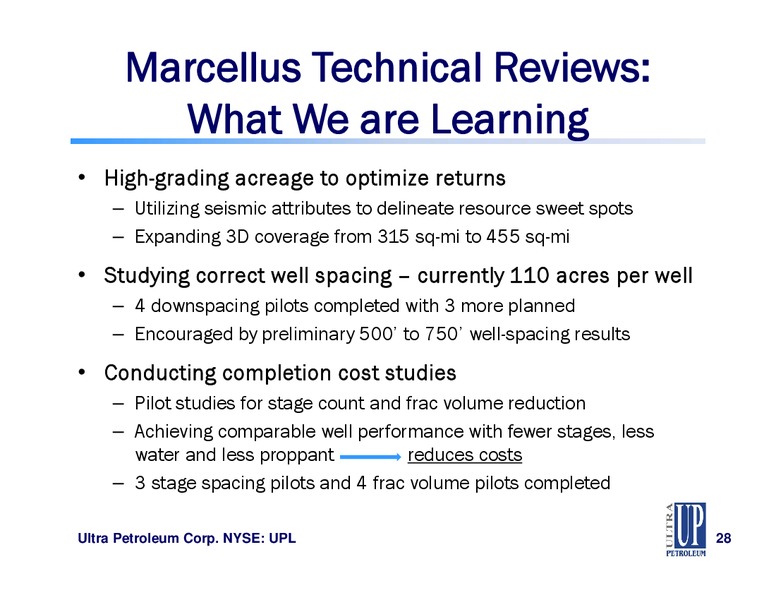 Marcellus Technical Reviews: What We are Learning

• High-grading acreage to optimize returns
– Utilizing seismic attributes to delineate resource sweet spots
– Expanding 3D coverage from 315 sq-mi to 455 sq-mi

• Studying correct well spacing – currently 110 acres per well
– 4 downspacing pilots completed with 3 more planned
– Encouraged by preliminary 500' to 750' well-spacing results

• Conducting completion cost studies
– Pilot studies for stage count and frac volume reduction
– Achieving comparable well performance with fewer stages, less water and less proppant → reduces costs
– 3 stage spacing pilots and 4 frac volume pilots completed

Ultra Petroleum Corp. NYSE: UPL

ULTRA UP PETROLEUM

28